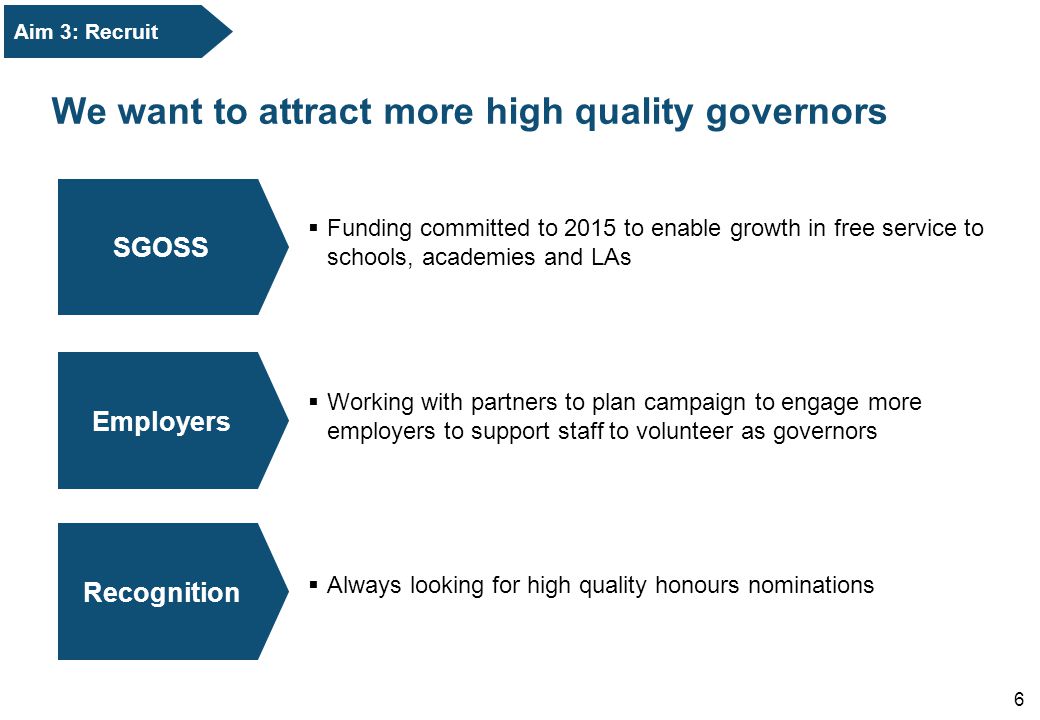 Aim 3: Recruit

We want to attract more high quality governors

SGOSS

▪ Funding committed to 2015 to enable growth in free service to schools, academies and LAs

Employers

▪ Working with partners to plan campaign to engage more employers to support staff to volunteer as governors

Recognition

▪ Always looking for high quality honours nominations

6